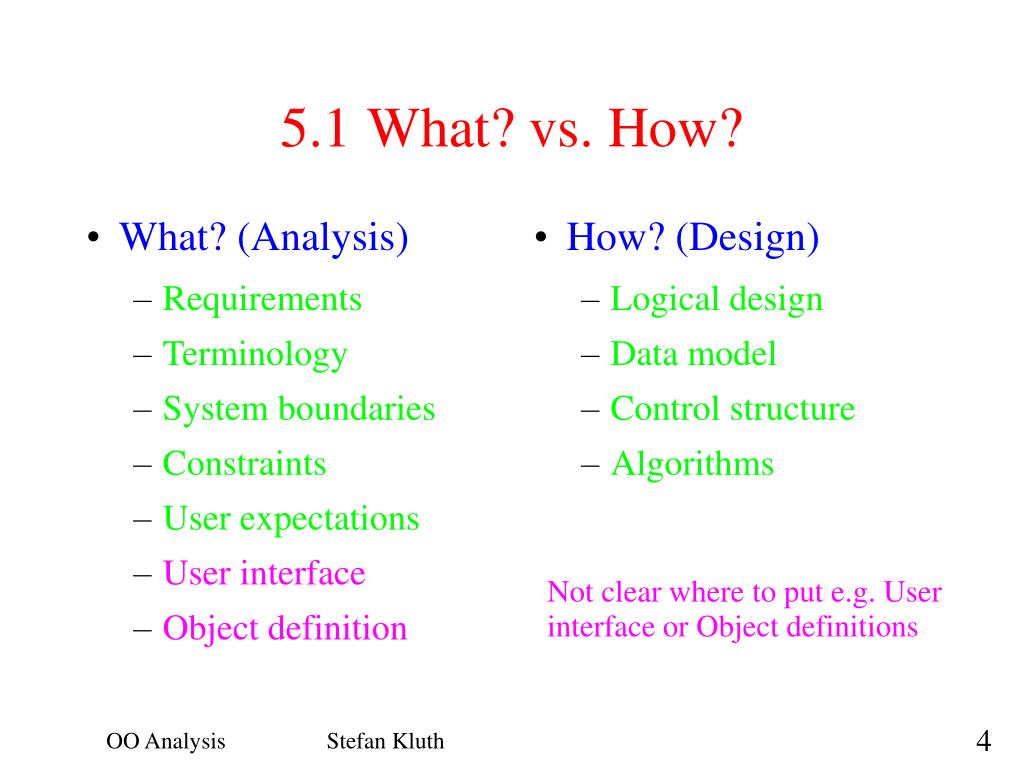 5.1 What? vs. How?

• What? (Analysis)
– Requirements
– Terminology
– System boundaries
– Constraints
– User expectations
– User interface
– Object definition

• How? (Design)
– Logical design
– Data model
– Control structure
– Algorithms

Not clear where to put e.g. User interface or Object definitions

OO Analysis Stefan Kluth 4